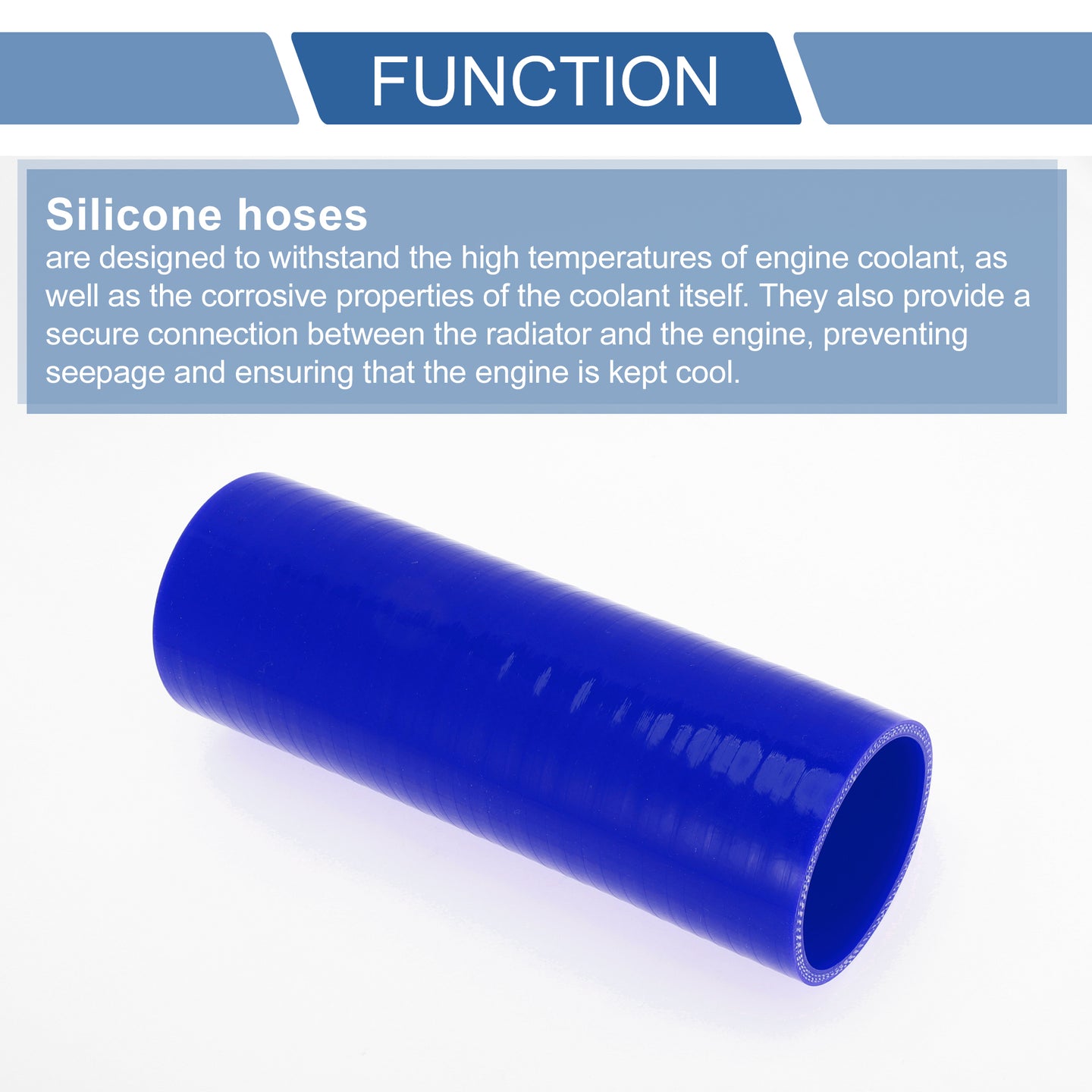 FUNCTION

Silicone hoses

are designed to withstand the high temperatures of engine coolant, as well as the corrosive properties of the coolant itself. They also provide a secure connection between the radiator and the engine, preventing seepage and ensuring that the engine is kept cool.